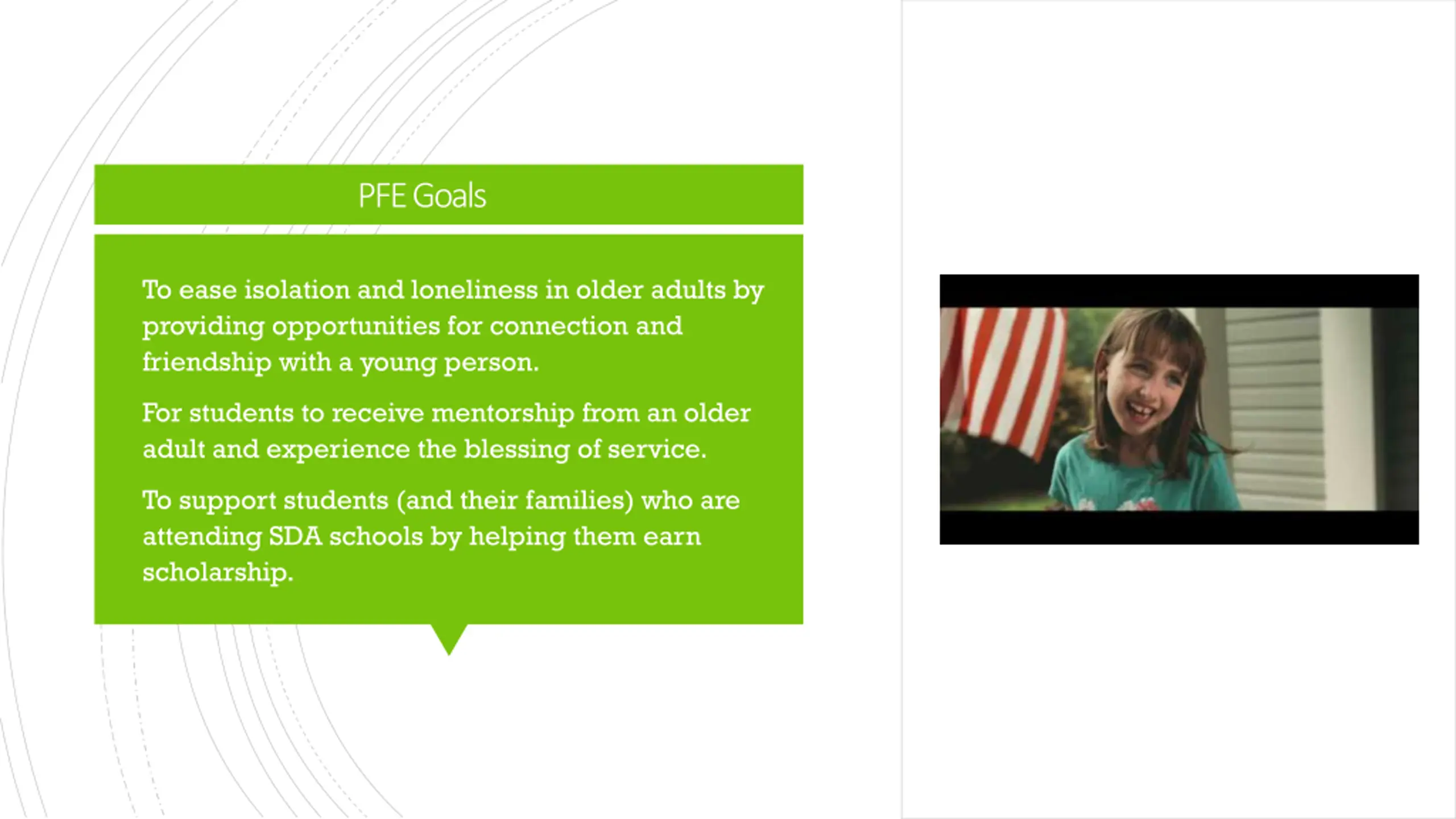 PFE Goals

To ease isolation and loneliness in older adults by providing opportunities for connection and friendship with a young person.

For students to receive mentorship from an older adult and experience the blessing of service.

To support students (and their families) who are attending SDA schools by helping them earn scholarship.